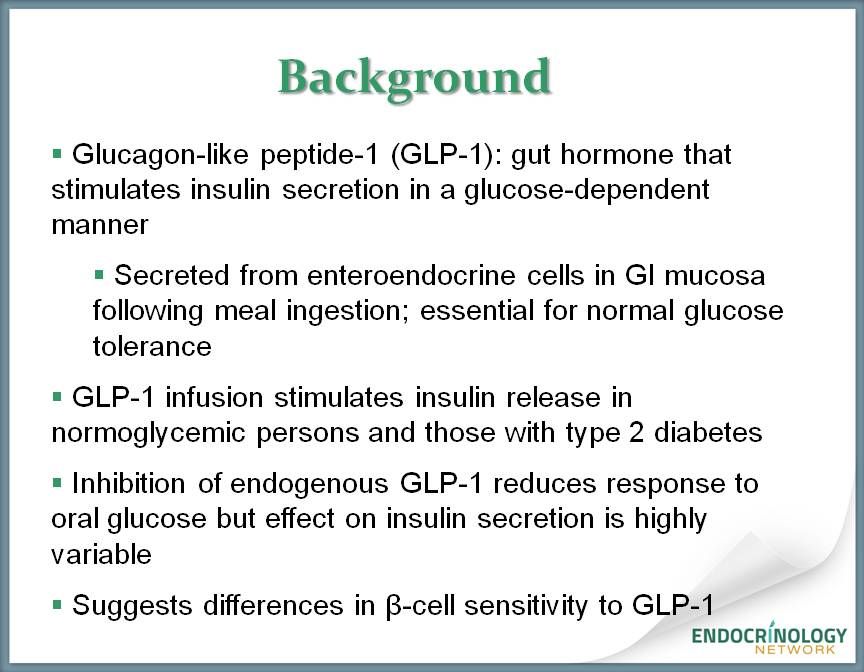 Background

▪ Glucagon-like peptide-1 (GLP-1): gut hormone that stimulates insulin secretion in a glucose-dependent manner

▪ Secreted from enteroendocrine cells in GI mucosa following meal ingestion; essential for normal glucose tolerance

▪ GLP-1 infusion stimulates insulin release in normoglycemic persons and those with type 2 diabetes

▪ Inhibition of endogenous GLP-1 reduces response to oral glucose but effect on insulin secretion is highly variable

▪ Suggests differences in β-cell sensitivity to GLP-1

ENDOCRINOLOGY NETWORK